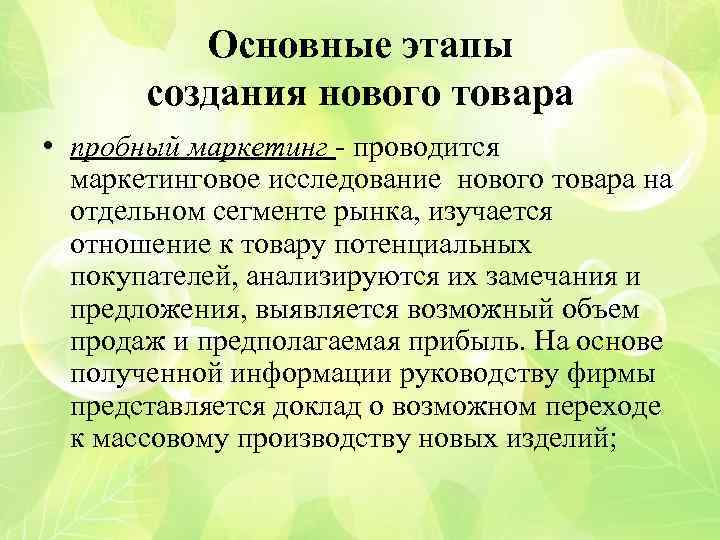 Основные этапы создания нового товара

• пробный маркетинг - проводится маркетинговое исследование нового товара на отдельном сегменте рынка, изучается отношение к товару потенциальных покупателей, анализируются их замечания и предложения, выявляется возможный объем продаж и предполагаемая прибыль. На основе полученной информации руководству фирмы представляется доклад о возможном переходе к массовому производству новых изделий;